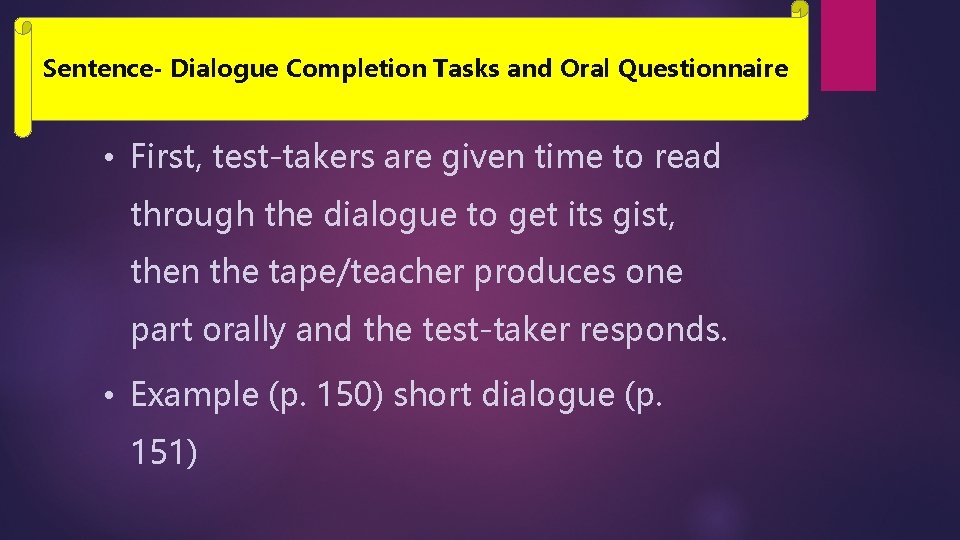 Sentence- Dialogue Completion Tasks and Oral Questionnaire

• First, test-takers are given time to read through the dialogue to get its gist, then the tape/teacher produces one part orally and the test-taker responds.

• Example (p. 150) short dialogue (p. 151)